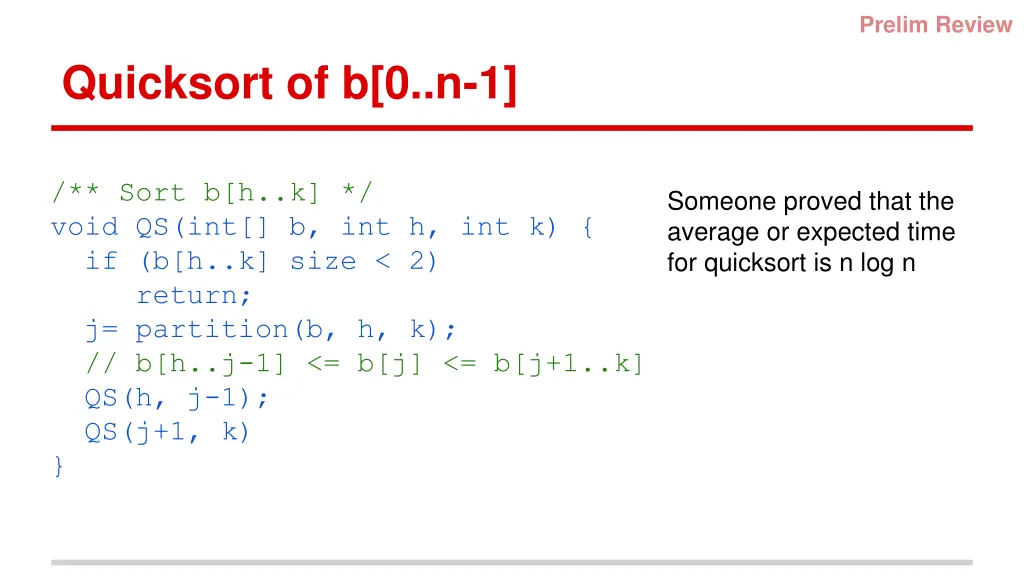 Prelim Review

Quicksort of b[0..n-1]

/** Sort b[h..k] */
void QS(int[] b, int h, int k) {
  if (b[h..k] size < 2)
     return;
  j= partition(b, h, k);
  // b[h..j-1] <= b[j] <= b[j+1..k]
  QS(h, j-1);
  QS(j+1, k)
}

Someone proved that the average or expected time for quicksort is n log n